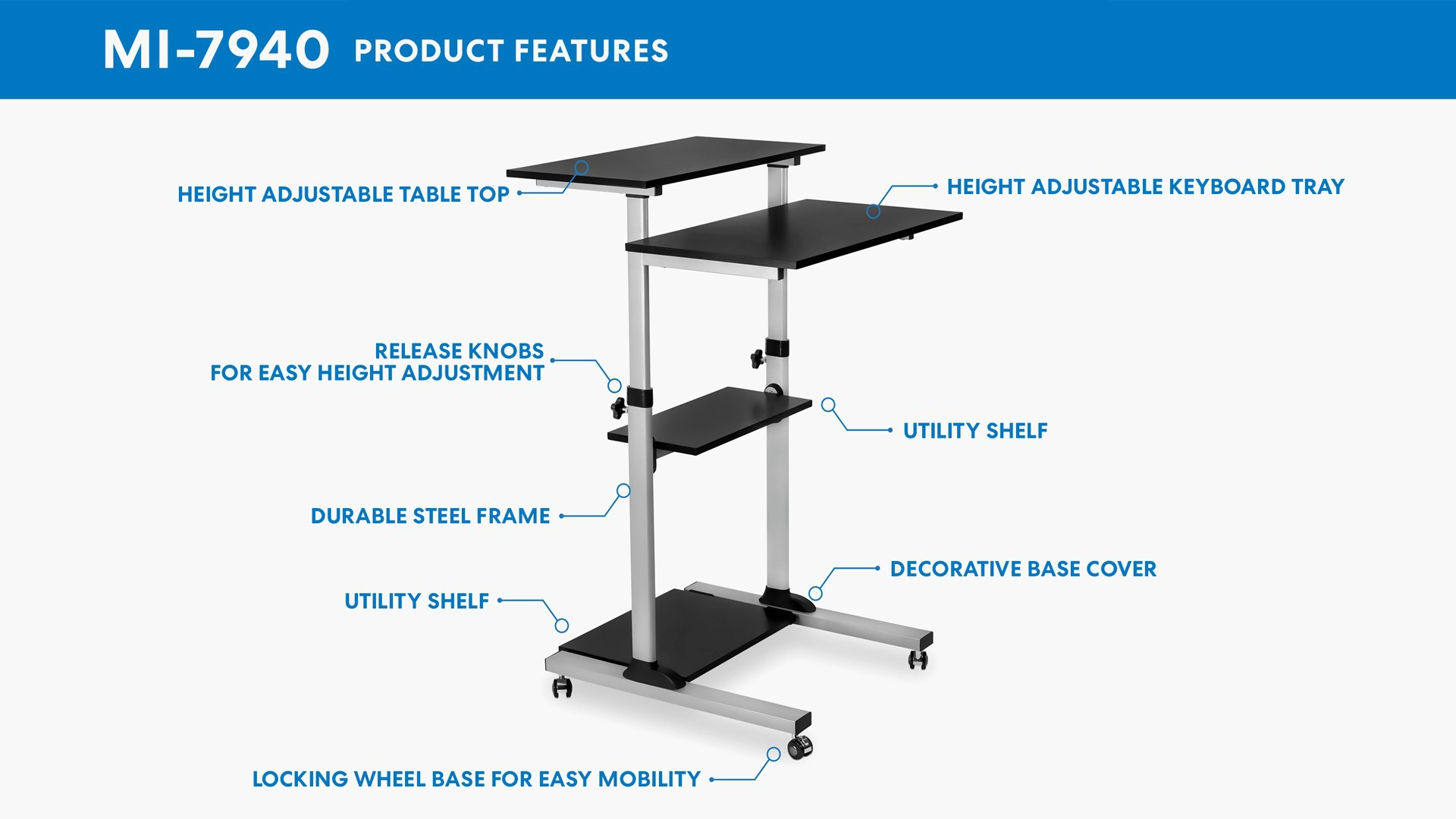 MI-7940 PRODUCT FEATURES

HEIGHT ADJUSTABLE TABLE TOP

HEIGHT ADJUSTABLE KEYBOARD TRAY

RELEASE KNOBS
FOR EASY HEIGHT ADJUSTMENT

UTILITY SHELF

DURABLE STEEL FRAME

DECORATIVE BASE COVER

UTILITY SHELF

LOCKING WHEEL BASE FOR EASY MOBILITY